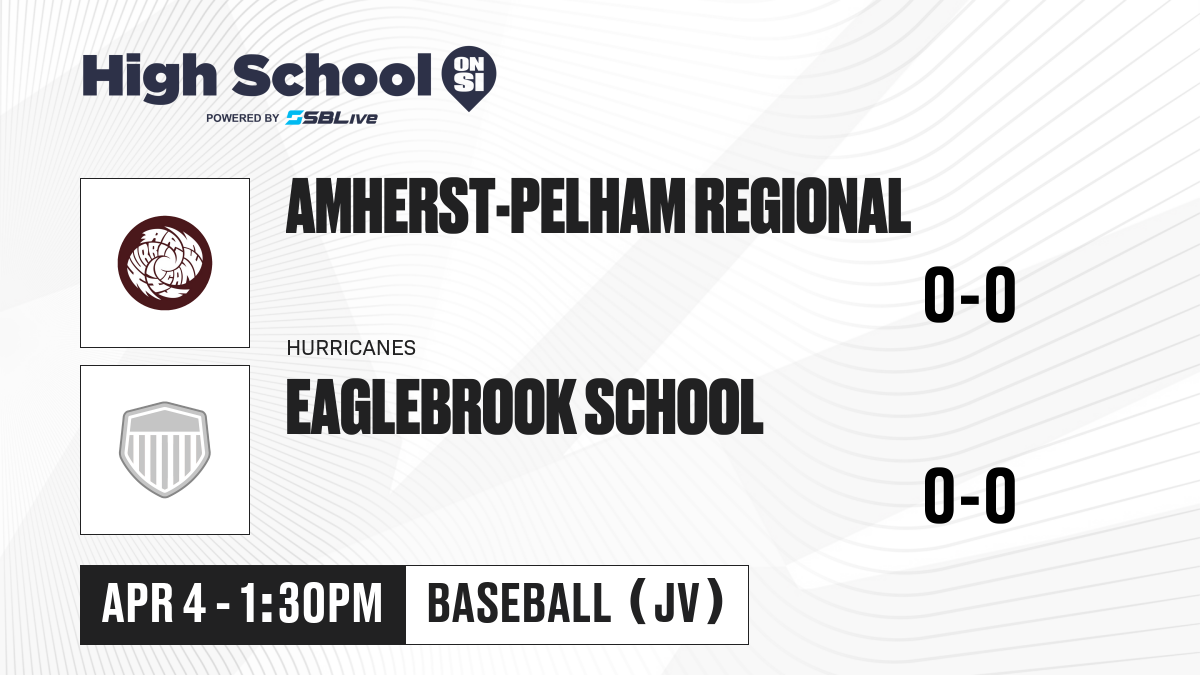 High School ON SI
POWERED BY SBLive

AMHERST-PELHAM REGIONAL
0-0
HURRICANES
EAGLEBROOK SCHOOL
0-0

APR 4 - 1:30PM
BASEBALL (JV)